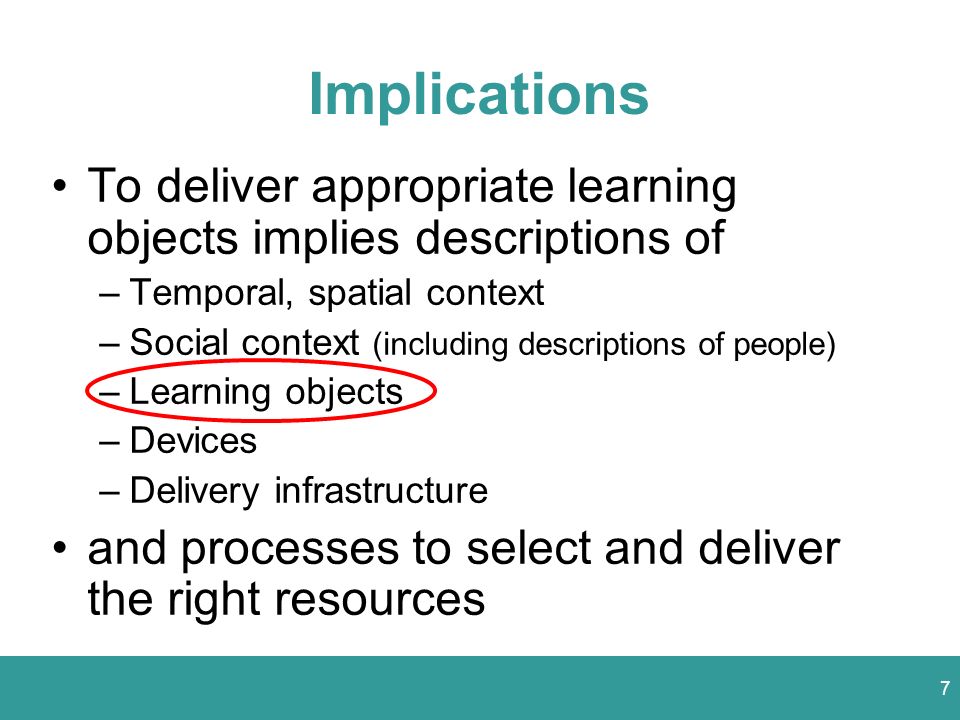 Implications

• To deliver appropriate learning objects implies descriptions of
– Temporal, spatial context
– Social context (including descriptions of people)
– Learning objects
– Devices
– Delivery infrastructure
• and processes to select and deliver the right resources

7